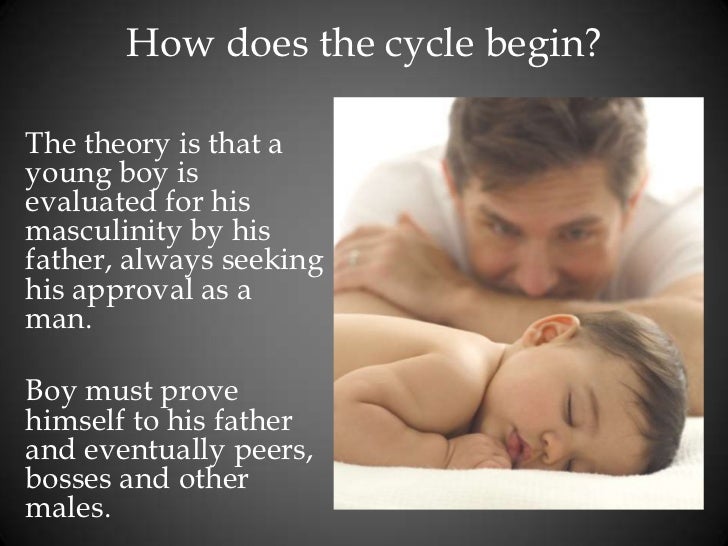 How does the cycle begin?

The theory is that a young boy is evaluated for his masculinity by his father, always seeking his approval as a man.

Boy must prove himself to his father and eventually peers, bosses and other males.